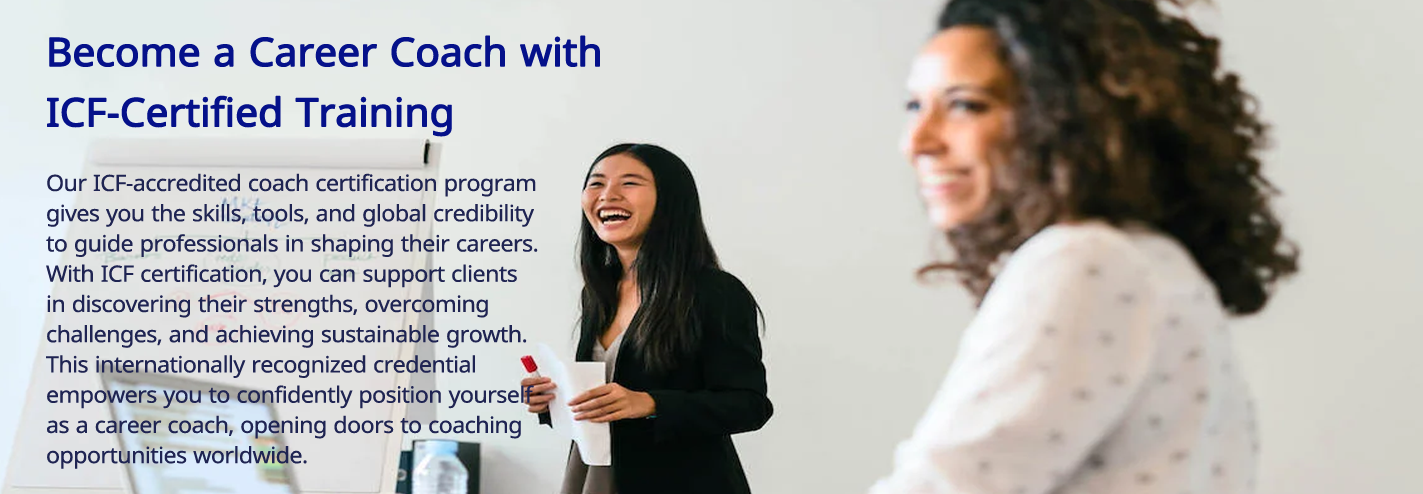 Become a Career Coach with ICF-Certified Training

Our ICF-accredited coach certification program gives you the skills, tools, and global credibility to guide professionals in shaping their careers. With ICF certification, you can support clients in discovering their strengths, overcoming challenges, and achieving sustainable growth. This internationally recognized credential empowers you to confidently position yourself as a career coach, opening doors to coaching opportunities worldwide.